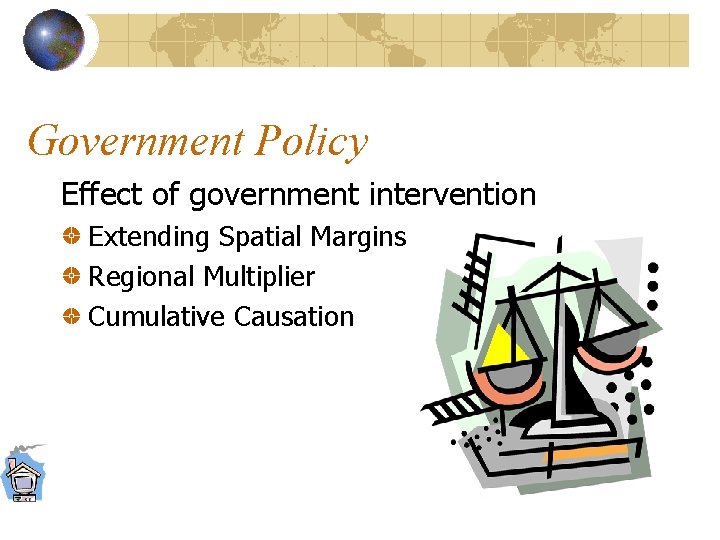 Government Policy

Effect of government intervention

Extending Spatial Margins

Regional Multiplier

Cumulative Causation